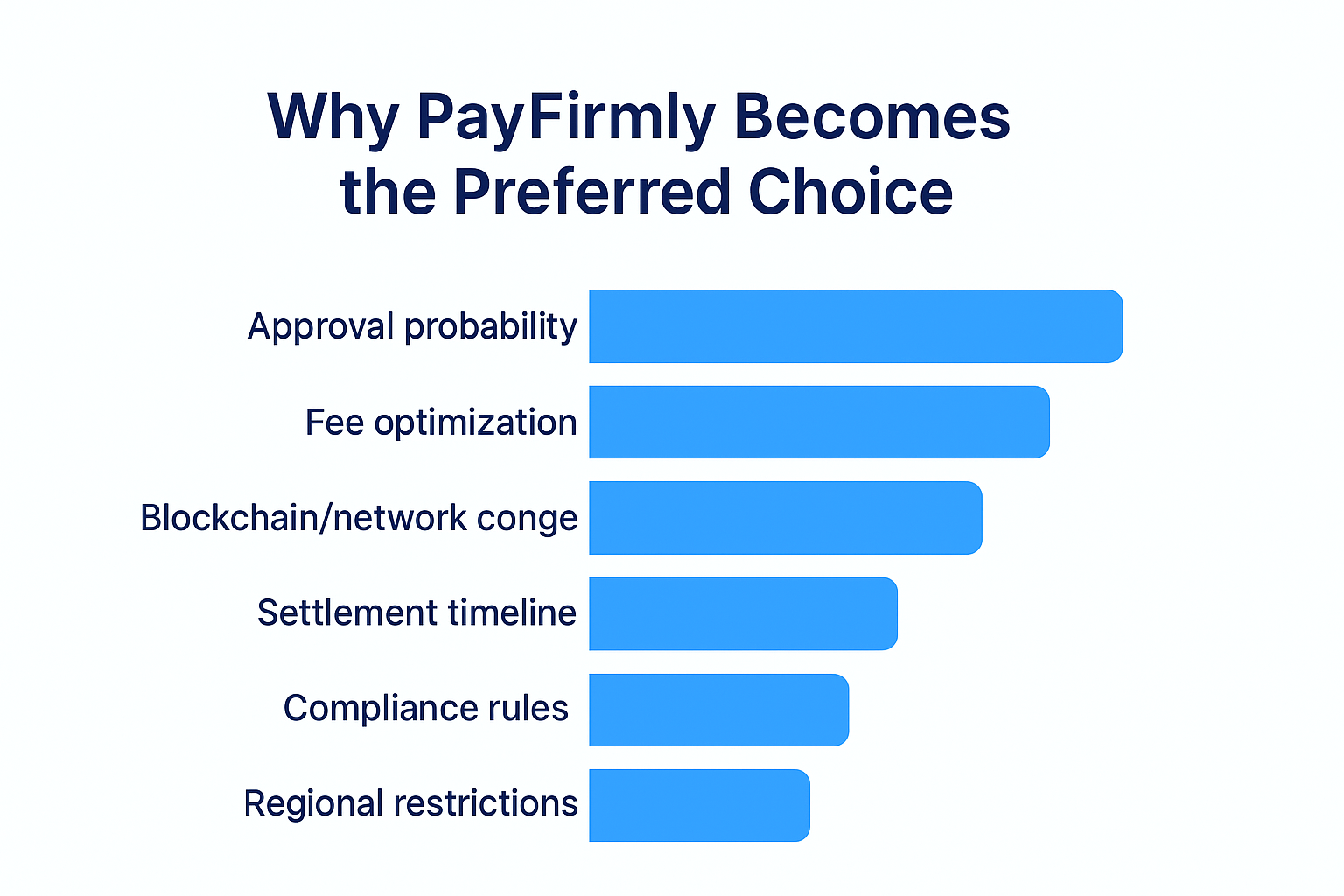 Why PayFirmly Becomes the Preferred Choice

Approval probability

Fee optimization

Blockchain/network conge

Settlement timeline

Compliance rules

Regional restrictions